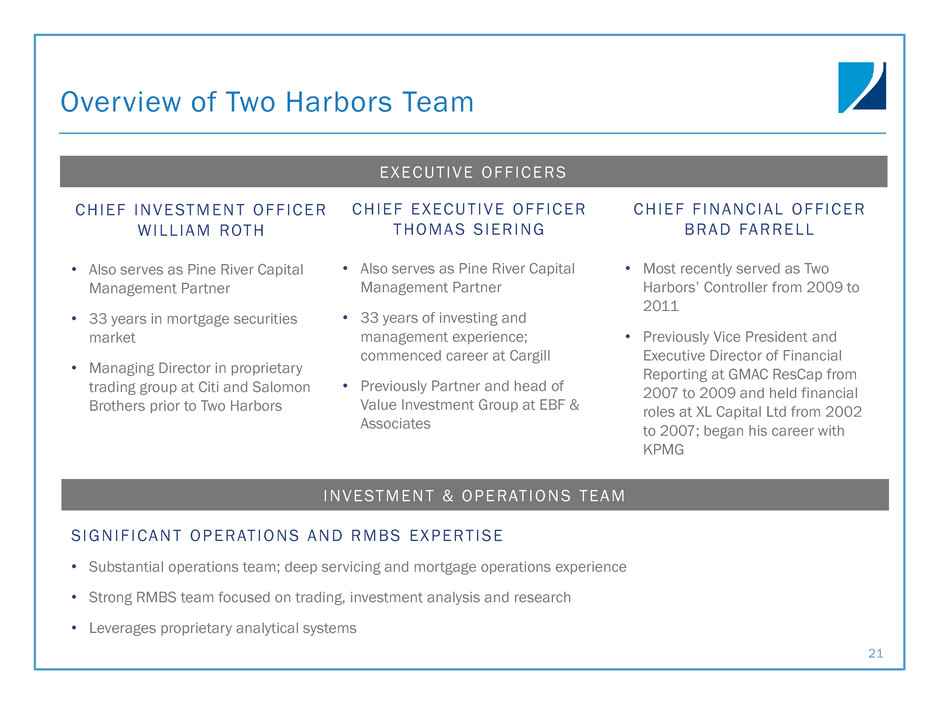 Overview of Two Harbors Team

EXECUTIVE OFFICERS

CHIEF INVESTMENT OFFICER
WILLIAM ROTH

• Also serves as Pine River Capital Management Partner
• 33 years in mortgage securities market
• Managing Director in proprietary trading group at Citi and Salomon Brothers prior to Two Harbors

CHIEF EXECUTIVE OFFICER
THOMAS SIERING

• Also serves as Pine River Capital Management Partner
• 33 years of investing and management experience; commenced career at Cargill
• Previously Partner and head of Value Investment Group at EBF & Associates

CHIEF FINANCIAL OFFICER
BRAD FARRELL

• Most recently served as Two Harbors' Controller from 2009 to 2011
• Previously Vice President and Executive Director of Financial Reporting at GMAC ResCap from 2007 to 2009 and held financial roles at XL Capital Ltd from 2002 to 2007; began his career with KPMG

INVESTMENT & OPERATIONS TEAM

SIGNIFICANT OPERATIONS AND RMBS EXPERTISE
• Substantial operations team; deep servicing and mortgage operations experience
• Strong RMBS team focused on trading, investment analysis and research
• Leverages proprietary analytical systems

21